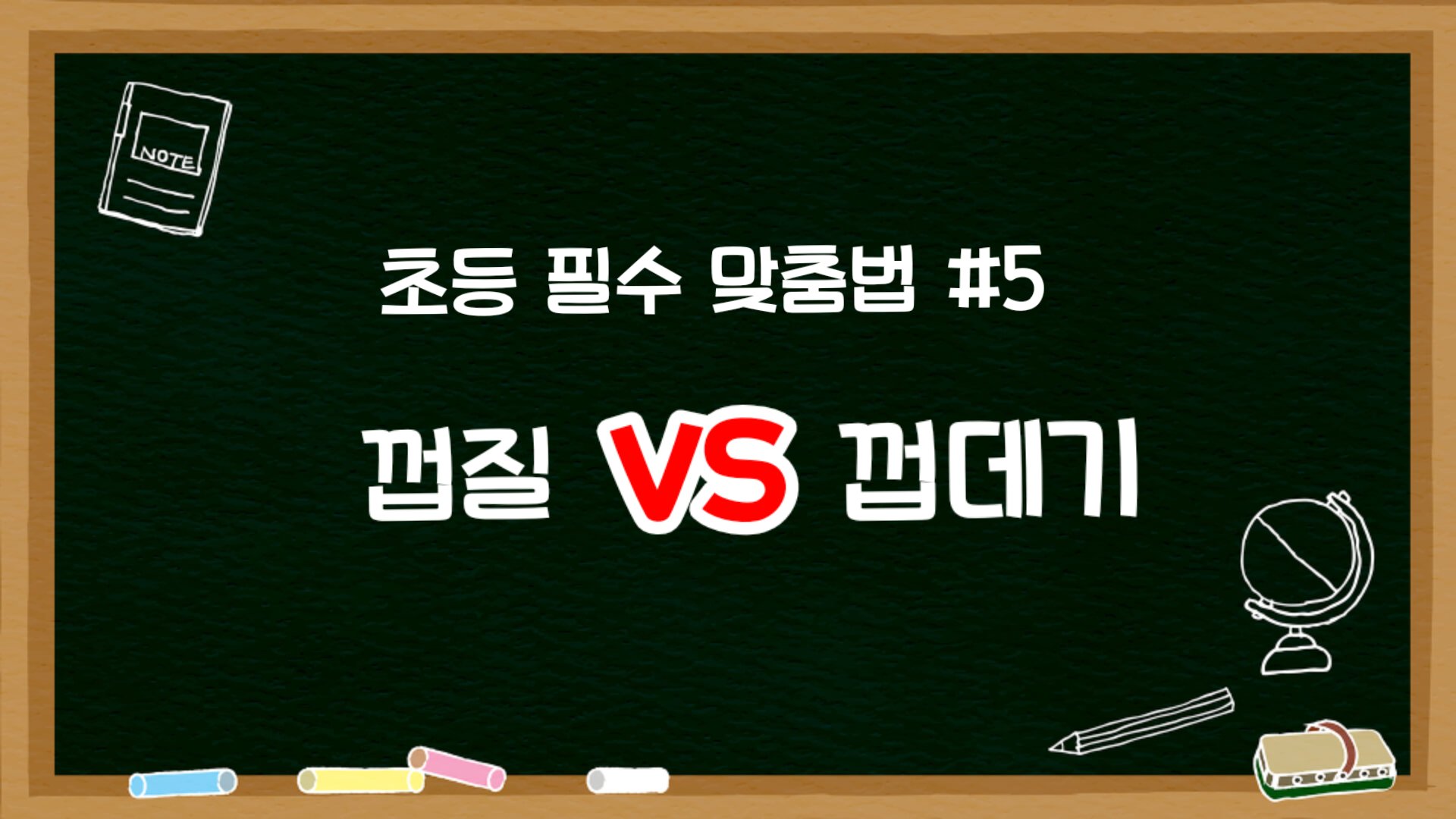 NOTE

초등 필수 맞춤법 #5

껍질 VS 껍데기